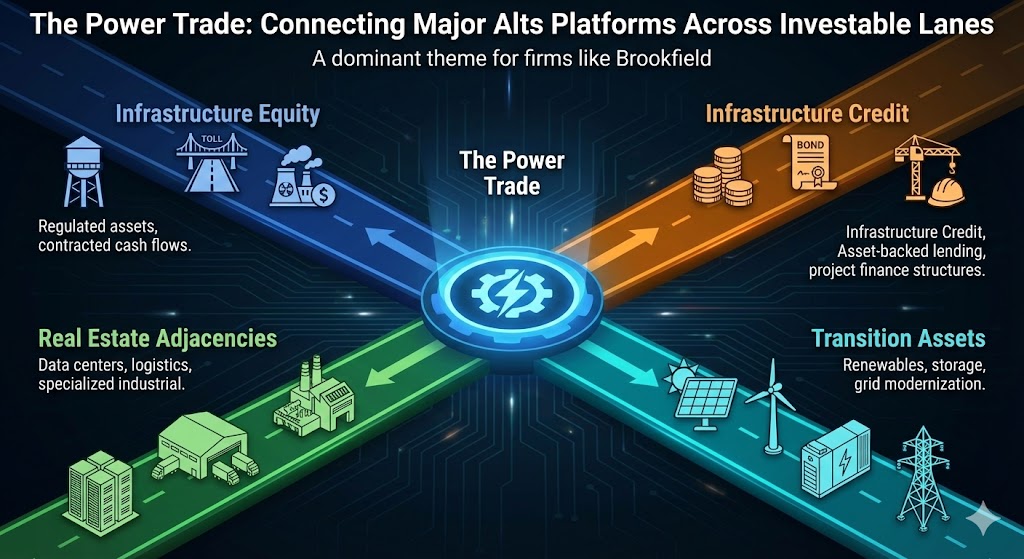 The Power Trade: Connecting Major Alts Platforms Across Investable Lanes

A dominant theme for firms like Brookfield

Infrastructure Equity

TOLL

Regulated assets, contracted cash flows.

The Power Trade

Infrastructure Credit

BOND

Infrastructure Credit, Asset-backed lending, project finance structures.

Real Estate Adjacencies

Data centers, logistics, specialized industrial.

Transition Assets

Renewables, storage, grid modernization.